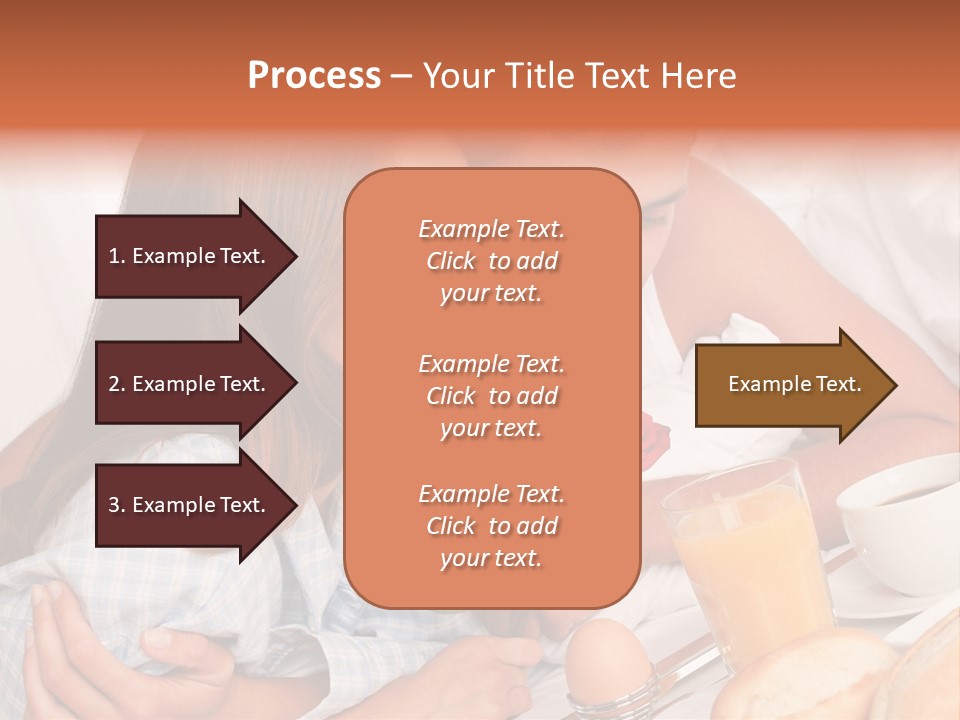 Process – Your Title Text Here

1. Example Text.

2. Example Text.

3. Example Text.

Example Text. Click to add your text.

Example Text. Click to add your text.

Example Text. Click to add your text.

Example Text.